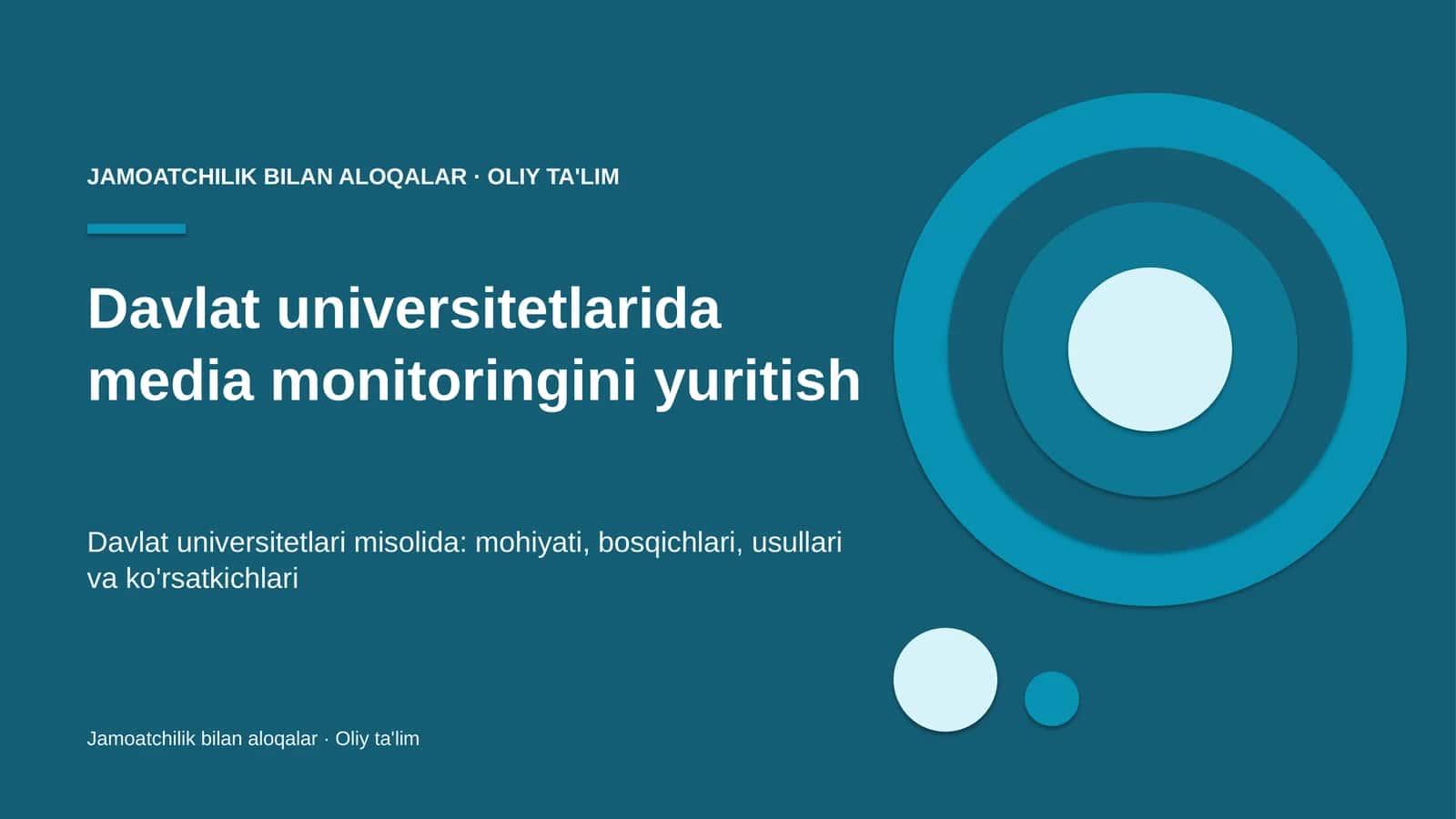 JAMOATCHILIK BILAN ALOQALAR · OLIY TA'LIM

Davlat universitetlarida media monitoringini yuritish

Davlat universitetlari misolida: mohiyati, bosqichlari, usullari va ko'rsatkichlari

Jamoatchilik bilan aloqalar · Oliy ta'lim